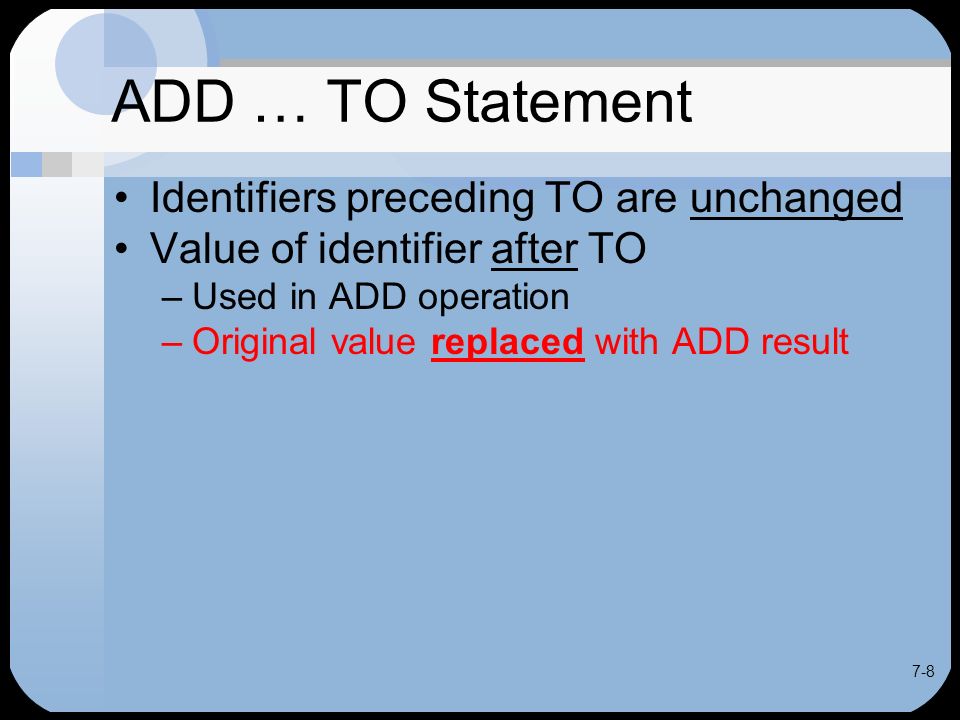 ADD … TO Statement

• Identifiers preceding TO are unchanged
• Value of identifier after TO
– Used in ADD operation
– Original value replaced with ADD result

7-8